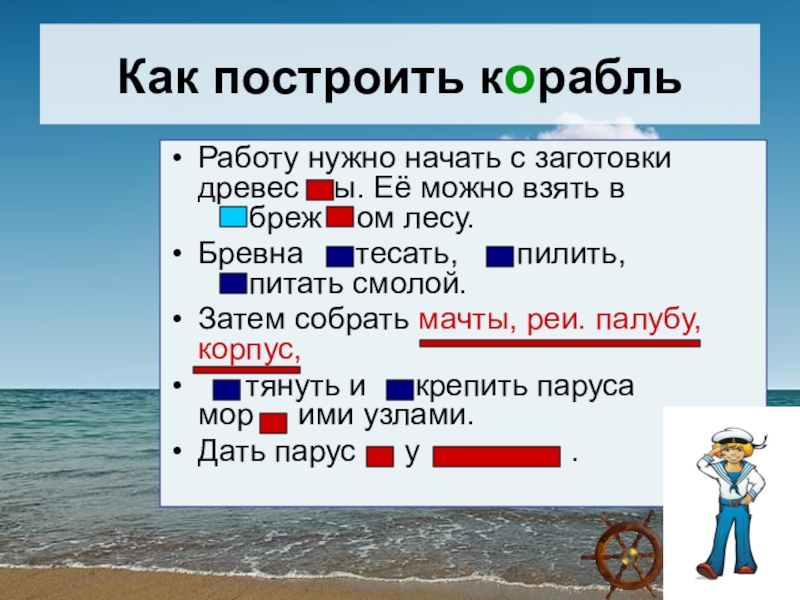 Как построить корабль

• Работу нужно начать с заготовки древес ы. Её можно взять в бреж ом лесу.
• Бревна тесать, пилить, питать смолой.
• Затем собрать мачты, реи. палубу, корпус,
• тянуть и крепить паруса мор ими узлами.
• Дать парус у .